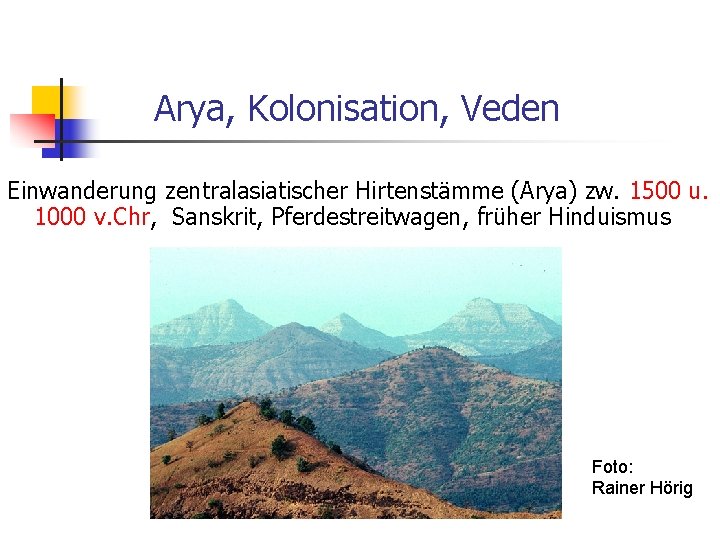 Arya, Kolonisation, Veden

Einwanderung zentralasiatischer Hirtenstämme (Arya) zw. 1500 u. 1000 v.Chr, Sanskrit, Pferdestreitwagen, früher Hinduismus

Foto:
Rainer Hörig